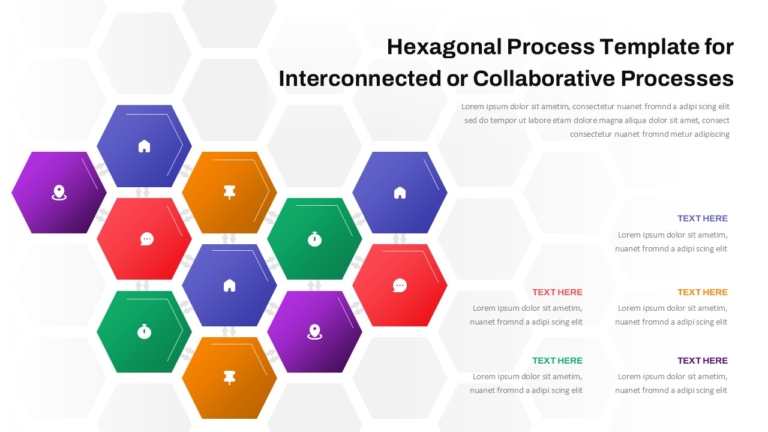 Hexagonal Process Template for Interconnected or Collaborative Processes

Lorem ipsum dolor sit ametim, consectetur nuanet fromnd a adipi scing elit sed do tempor ut labore etam dolore magna aliqua dolor sit amet, consect consectetur nuanet fromnd metur adipiscing

TEXT HERE
Lorem ipsum dolor sit ametim, nuanet fromnd a adipi scing elit

TEXT HERE
Lorem ipsum dolor sit ametim, nuanet fromnd a adipi scing elit

TEXT HERE
Lorem ipsum dolor sit ametim, nuanet fromnd a adipi scing elit

TEXT HERE
Lorem ipsum dolor sit ametim, nuanet fromnd a adipi scing elit

TEXT HERE
Lorem ipsum dolor sit ametim, nuanet fromnd a adipi scing elit